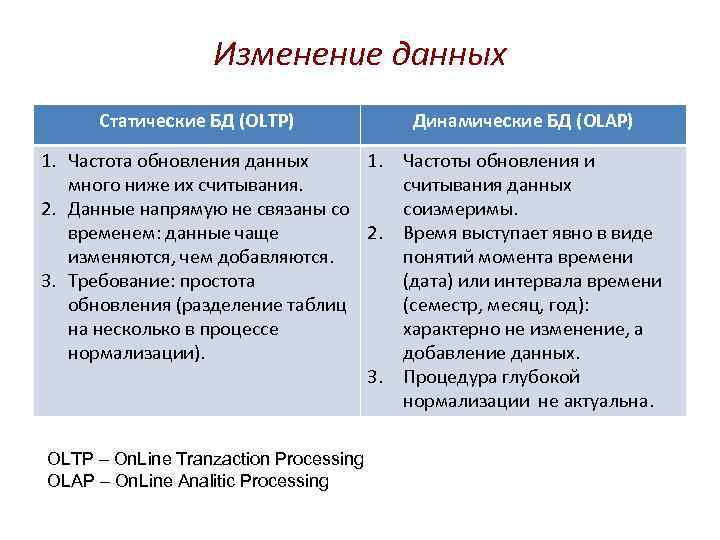 Изменение данных

| Статические БД (OLTP) | Динамические БД (OLAP) |
|---|---|
| 1. Частота обновления данных много ниже их считывания. 2. Данные напрямую не связаны со временем: данные чаще изменяются, чем добавляются. 3. Требование: простота обновления (разделение таблиц на несколько в процессе нормализации). | 1. Частоты обновления и считывания данных соизмеримы. 2. Время выступает явно в виде понятий момента времени (дата) или интервала времени (семестр, месяц, год): характерно не изменение, а добавление данных. 3. Процедура глубокой нормализации не актуальна. |

OLTP – OnLine Tranzaction Processing
OLAP – OnLine Analitic Processing